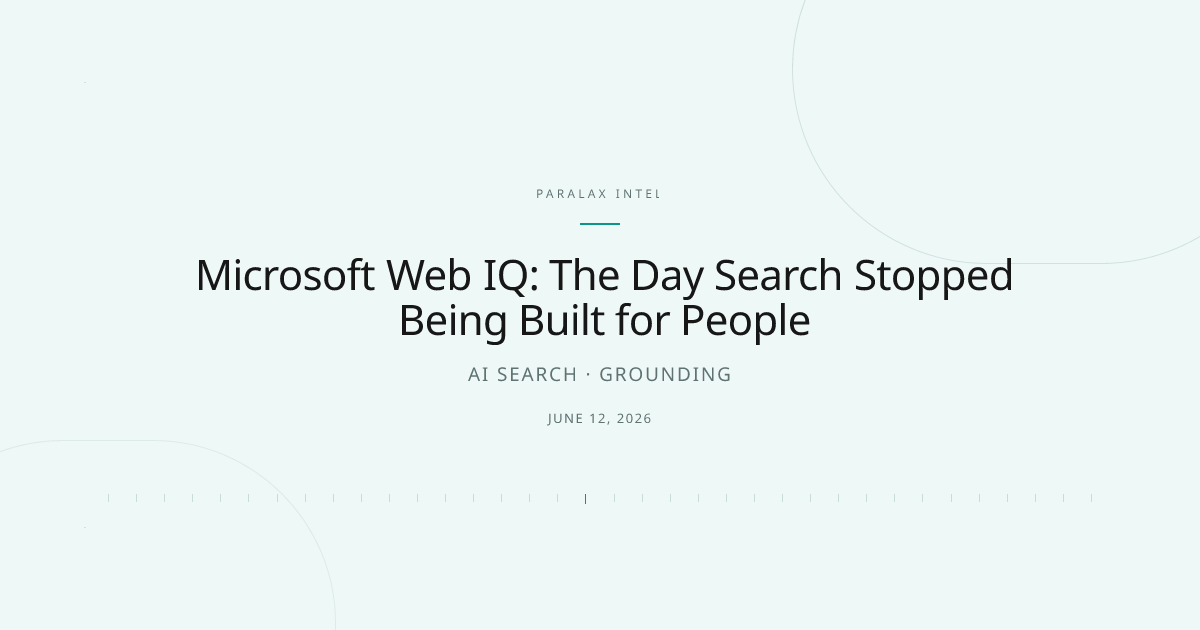 PARALAX INTEL

Microsoft Web IQ: The Day Search Stopped Being Built for People

AI SEARCH · GROUNDING

JUNE 12, 2026